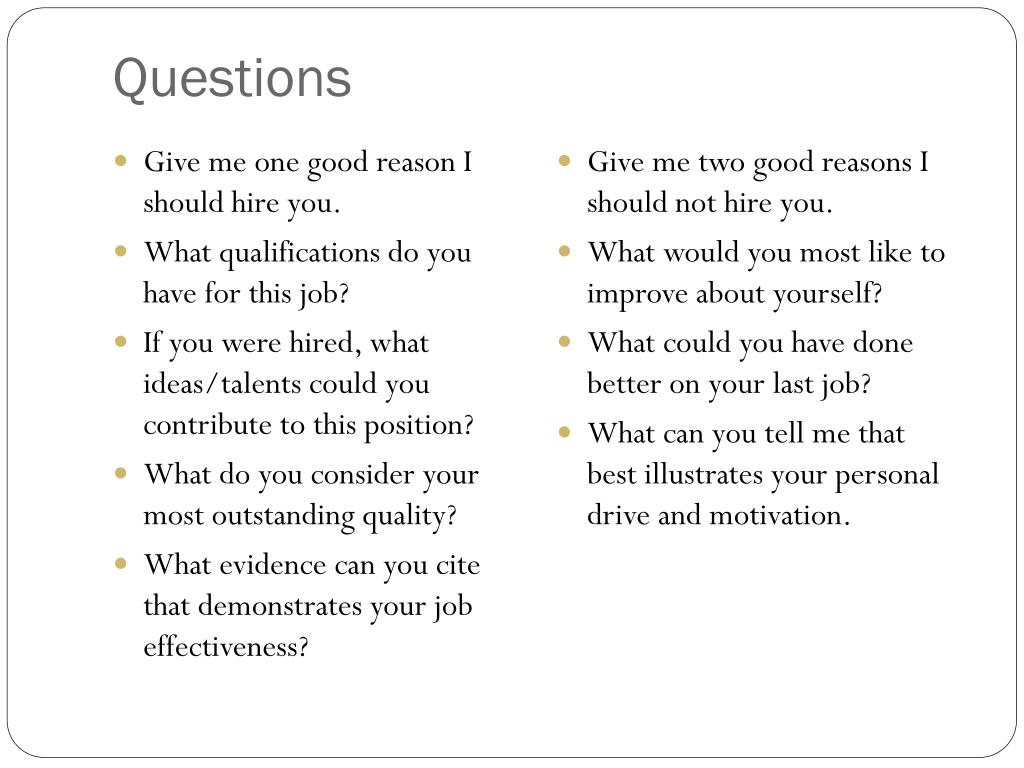 Questions

- Give me one good reason I should hire you.
- What qualifications do you have for this job?
- If you were hired, what ideas/talents could you contribute to this position?
- What do you consider your most outstanding quality?
- What evidence can you cite that demonstrates your job effectiveness?

- Give me two good reasons I should not hire you.
- What would you most like to improve about yourself?
- What could you have done better on your last job?
- What can you tell me that best illustrates your personal drive and motivation.